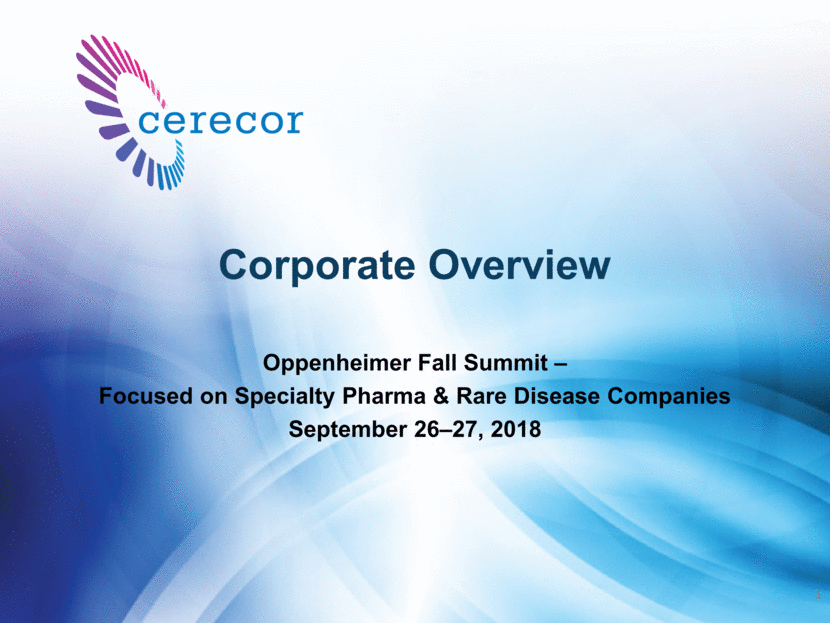 cerecor

Corporate Overview

Oppenheimer Fall Summit –
Focused on Specialty Pharma & Rare Disease Companies
September 26–27, 2018

1